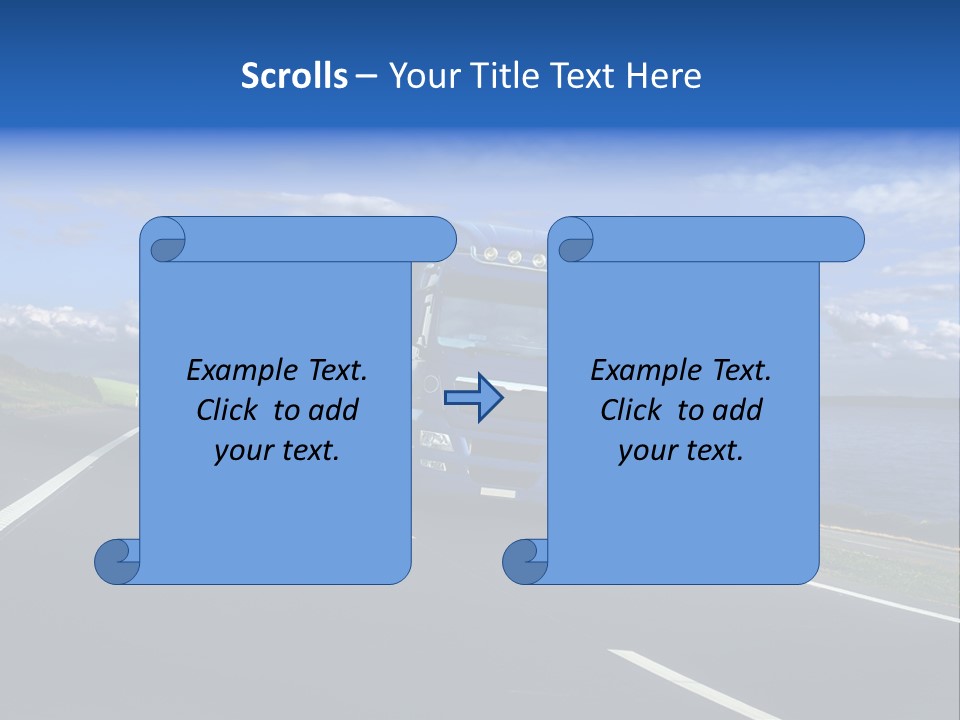 Scrolls – Your Title Text Here

Example Text.
Click to add
your text.

Example Text.
Click to add
your text.